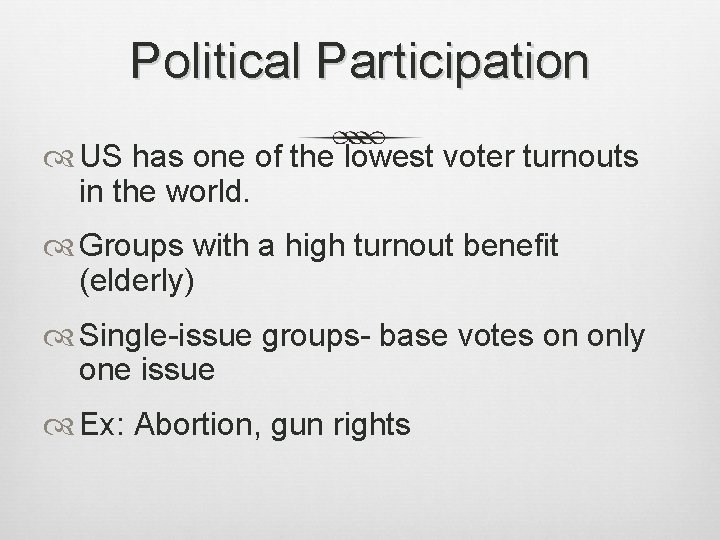 Political Participation

US has one of the lowest voter turnouts in the world.

Groups with a high turnout benefit (elderly)

Single-issue groups- base votes on only one issue

Ex: Abortion, gun rights